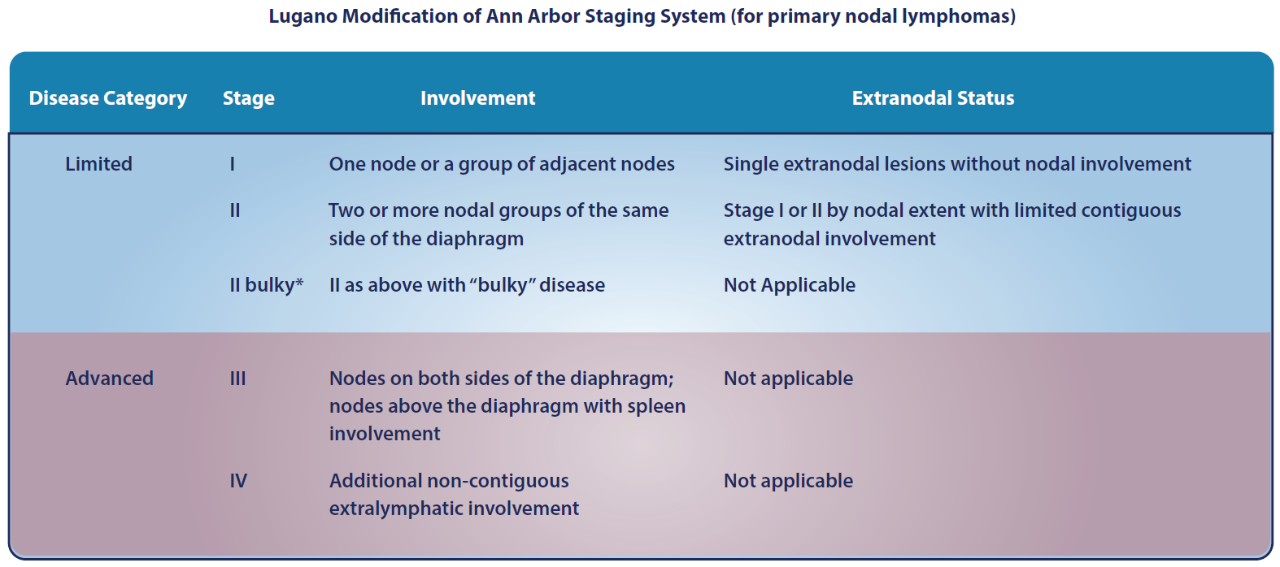 Lugano Modification of Ann Arbor Staging System (for primary nodal lymphomas)

| Disease Category | Stage | Involvement | Extranodal Status |
|---|---|---|---|
| Limited | I | One node or a group of adjacent nodes | Single extranodal lesions without nodal involvement |
| | II | Two or more nodal groups of the same side of the diaphragm | Stage I or II by nodal extent with limited contiguous extranodal involvement |
| | II bulky* | II as above with "bulky" disease | Not Applicable |
| Advanced | III | Nodes on both sides of the diaphragm; nodes above the diaphragm with spleen involvement | Not applicable |
| | IV | Additional non-contiguous extralymphatic involvement | Not applicable |